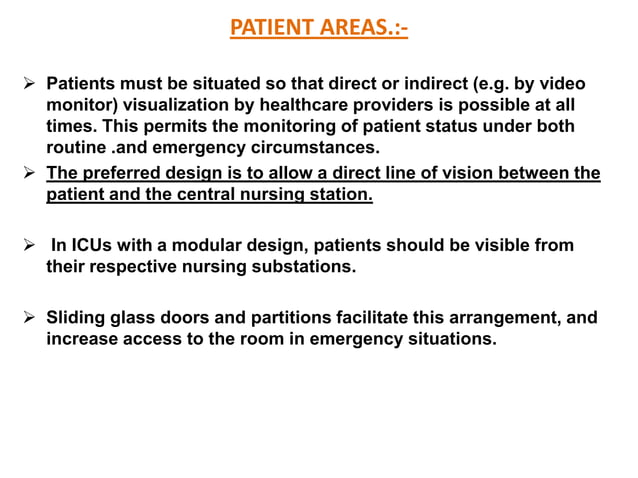 PATIENT AREAS.:-

➢ Patients must be situated so that direct or indirect (e.g. by video monitor) visualization by healthcare providers is possible at all times. This permits the monitoring of patient status under both routine .and emergency circumstances.

➢ The preferred design is to allow a direct line of vision between the patient and the central nursing station.

➢ In ICUs with a modular design, patients should be visible from their respective nursing substations.

➢ Sliding glass doors and partitions facilitate this arrangement, and increase access to the room in emergency situations.